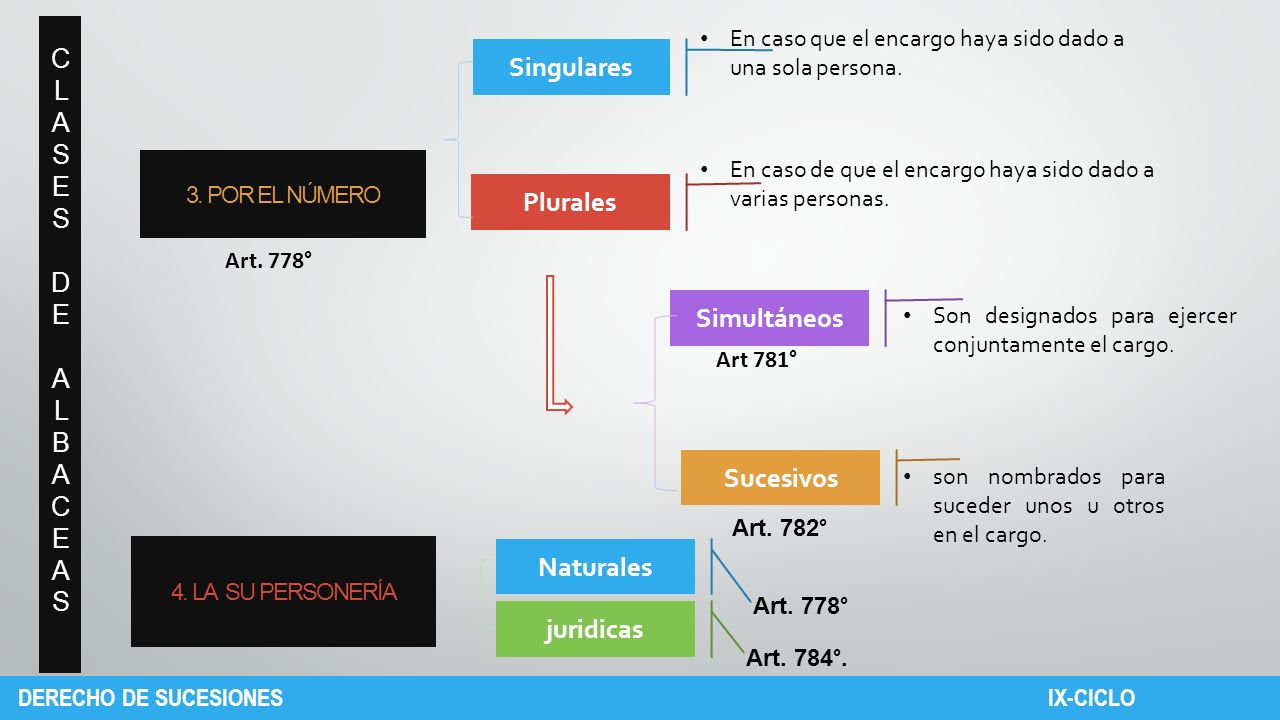 CLASES DE ALBACEAS

3. POR EL NÚMERO

Art. 778°

Singulares

• En caso que el encargo haya sido dado a una sola persona.

Plurales

• En caso de que el encargo haya sido dado a varias personas.

Simultáneos

Art 781°

• Son designados para ejercer conjuntamente el cargo.

Sucesivos

Art. 782°

• son nombrados para suceder unos u otros en el cargo.

4. LA SU PERSONERÍA

Naturales

Art. 778°

juridicas

Art. 784°.

DERECHO DE SUCESIONES

IX-CICLO